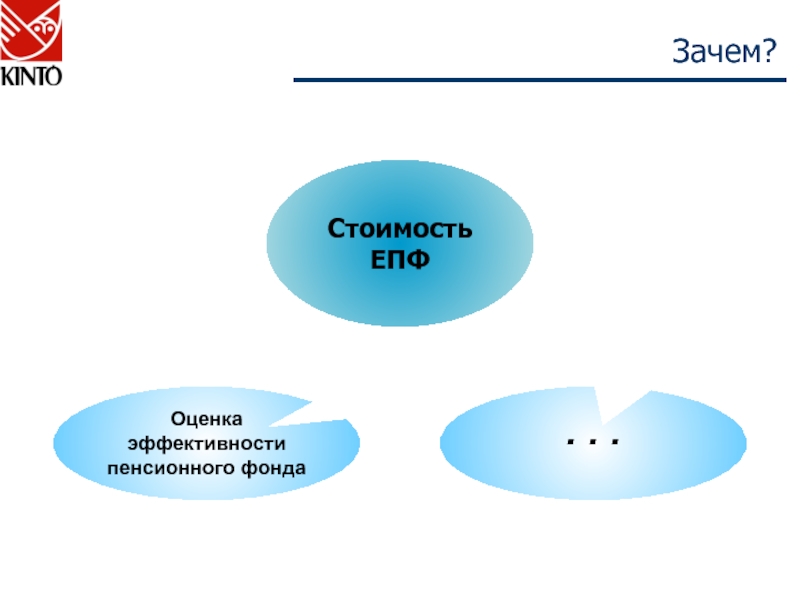 KINTO

Зачем?

Стоимость ЕПФ

Оценка эффективности пенсионного фонда

. . .